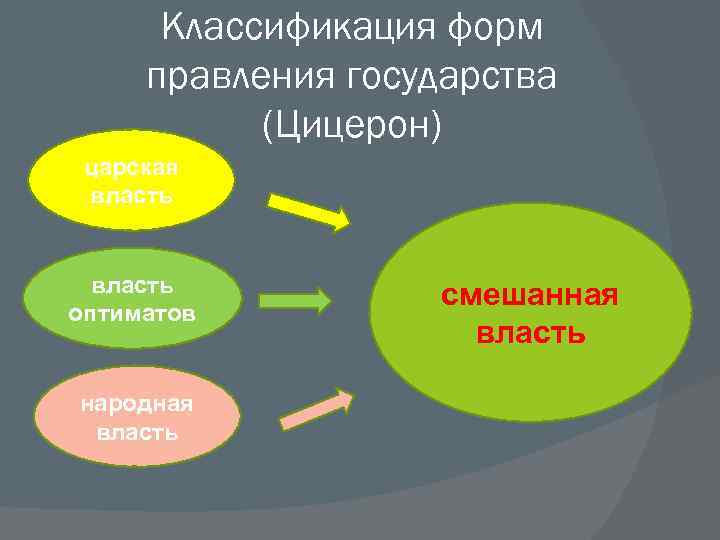 Классификация форм правления государства (Цицерон)

царская власть

власть оптиматов

народная власть

смешанная власть